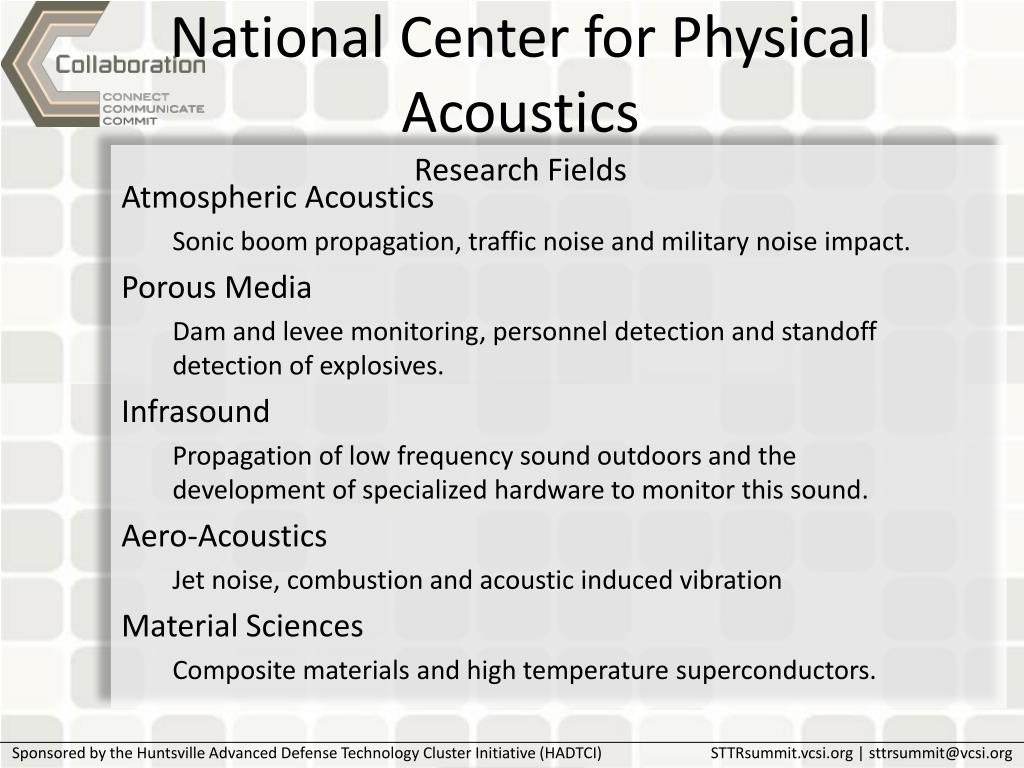 Collaboration
CONNECT
COMMUNICATE
COMMIT

National Center for Physical Acoustics

Research Fields

Atmospheric Acoustics

Sonic boom propagation, traffic noise and military noise impact.

Porous Media

Dam and levee monitoring, personnel detection and standoff detection of explosives.

Infrasound

Propagation of low frequency sound outdoors and the development of specialized hardware to monitor this sound.

Aero-Acoustics

Jet noise, combustion and acoustic induced vibration

Material Sciences

Composite materials and high temperature superconductors.

Sponsored by the Huntsville Advanced Defense Technology Cluster Initiative (HADTCI)

STTRsummit.vcsi.org | sttrsummit@vcsi.org